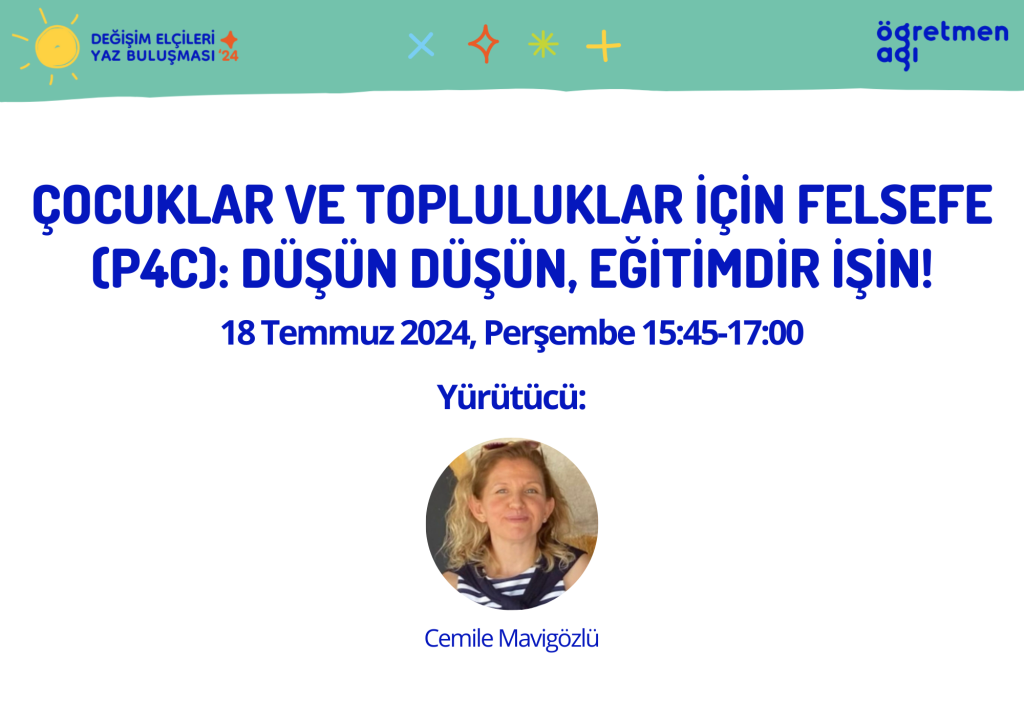 DEĞİŞİM ELÇİLERİ
YAZ BULUŞMASI '24

öğretmen ağı

ÇOCUKLAR VE TOPLULUKLAR İÇİN FELSEFE (P4C): DÜŞÜN DÜŞÜN, EĞİTİMDİR İŞİN!

18 Temmuz 2024, Perşembe 15:45-17:00

Yürütücü:

Cemile Mavigözlü